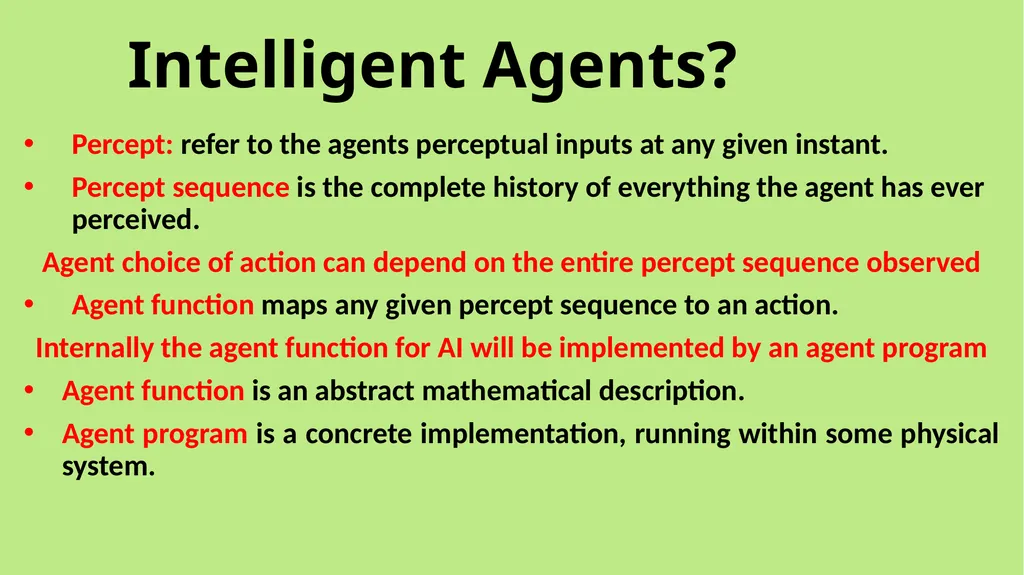 Intelligent Agents?

• Percept: refer to the agents perceptual inputs at any given instant.

• Percept sequence is the complete history of everything the agent has ever perceived.

Agent choice of action can depend on the entire percept sequence observed

• Agent function maps any given percept sequence to an action.

Internally the agent function for AI will be implemented by an agent program

• Agent function is an abstract mathematical description.

• Agent program is a concrete implementation, running within some physical system.